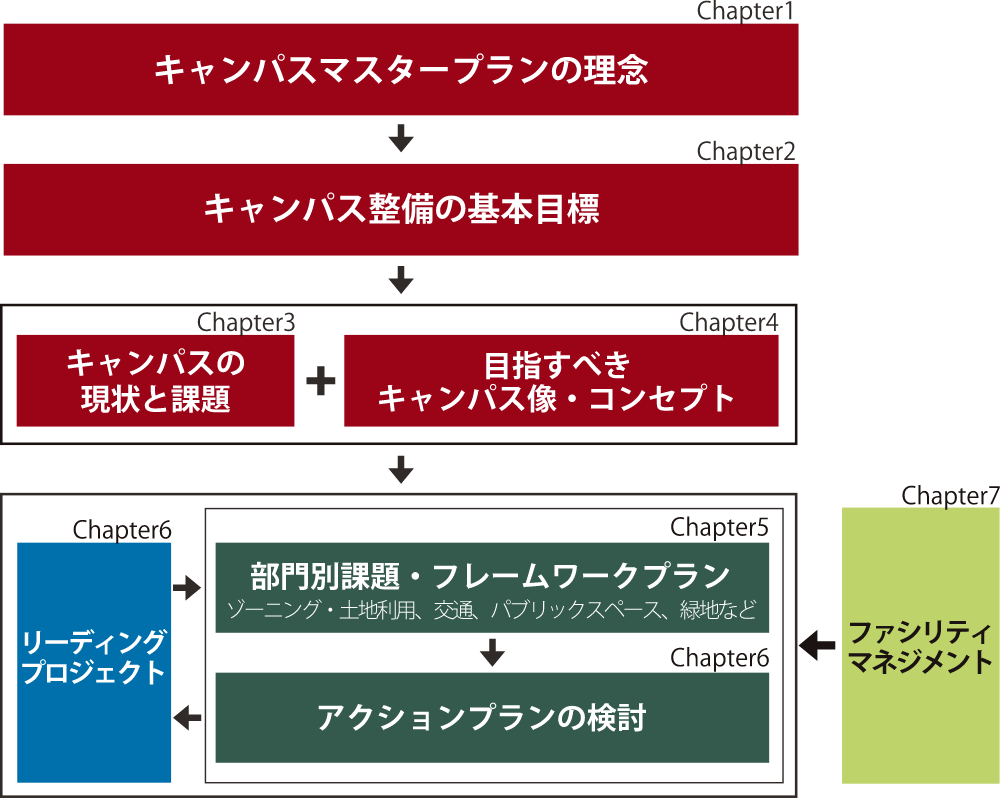 Chapter1
キャンパスマスタープランの理念

Chapter2
キャンパス整備の基本目標

Chapter3
キャンパスの現状と課題

+

Chapter4
目指すべきキャンパス像・コンセプト

Chapter6
リーディングプロジェクト

Chapter5
部門別課題・フレームワークプラン
ゾーニング・土地利用、交通、パブリックスペース、緑地など

Chapter6
アクションプランの検討

Chapter7
ファシリティマネジメント